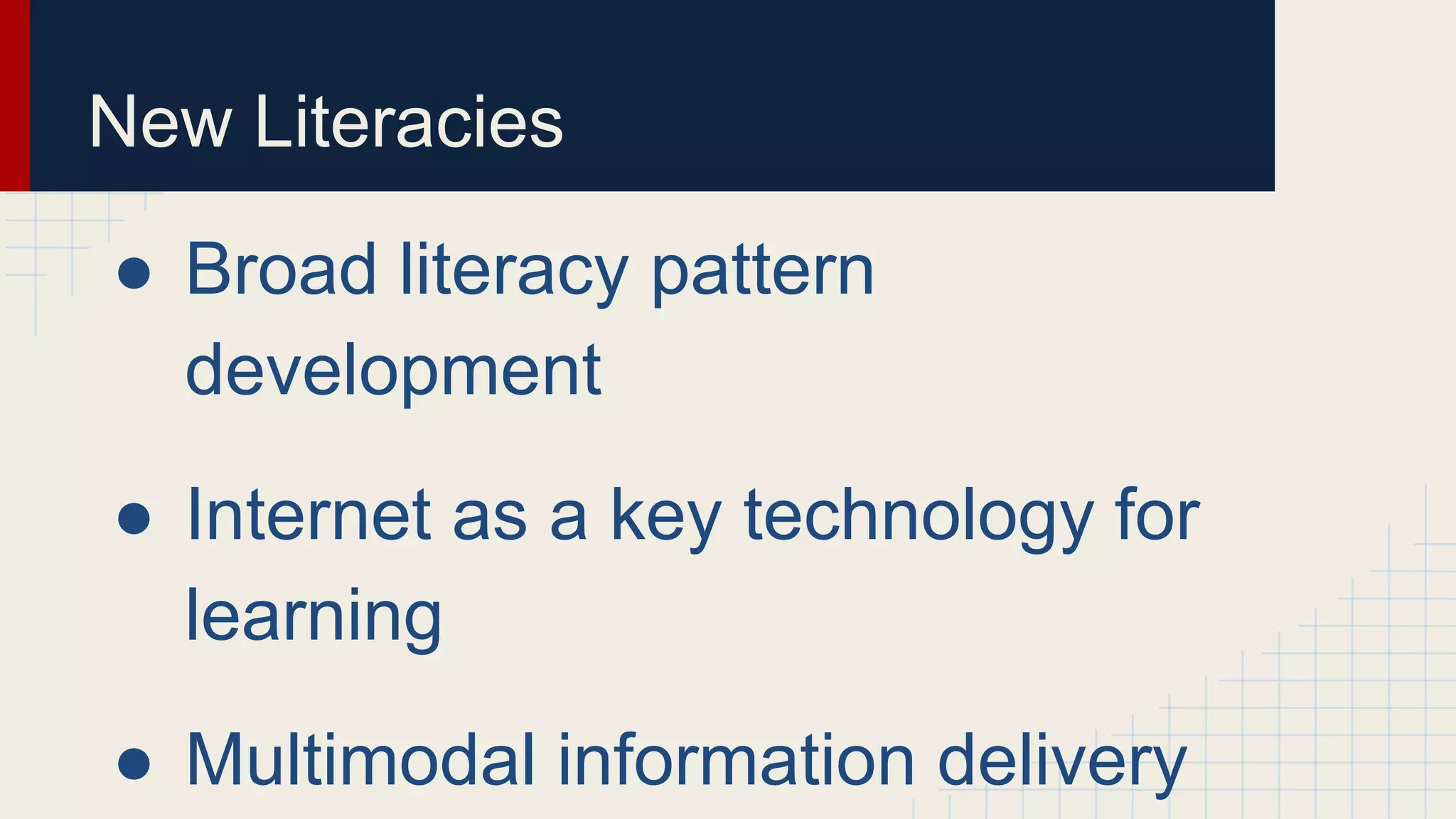 New Literacies

● Broad literacy pattern development

● Internet as a key technology for learning

● Multimodal information delivery